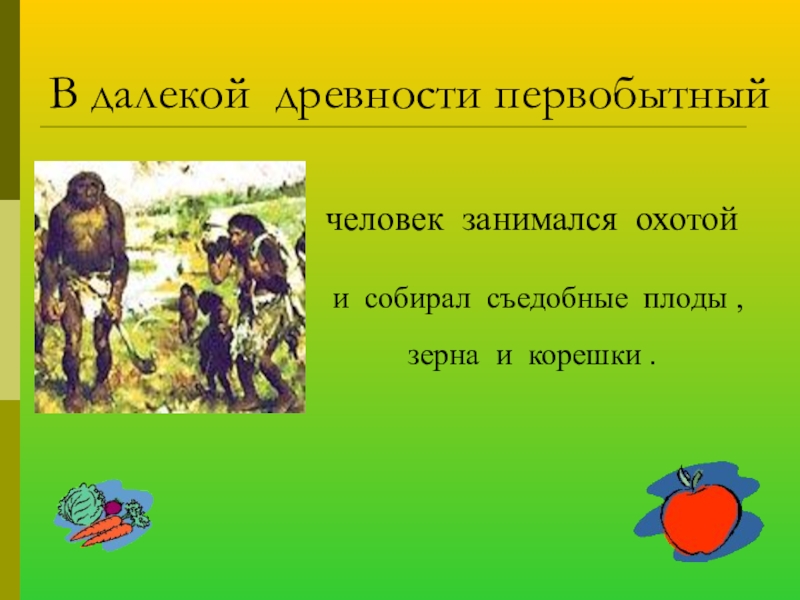 В далекой древности первобытный

человек занимался охотой

и собирал съедобные плоды ,

зерна и корешки .